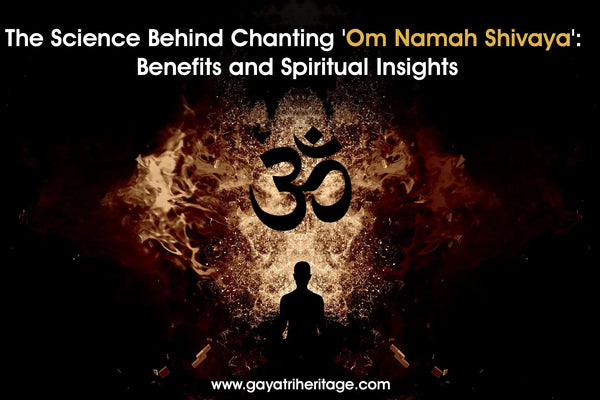 The Science Behind Chanting 'Om Namah Shivaya': Benefits and Spiritual Insights

ॐ

www.gayatriheritage.com